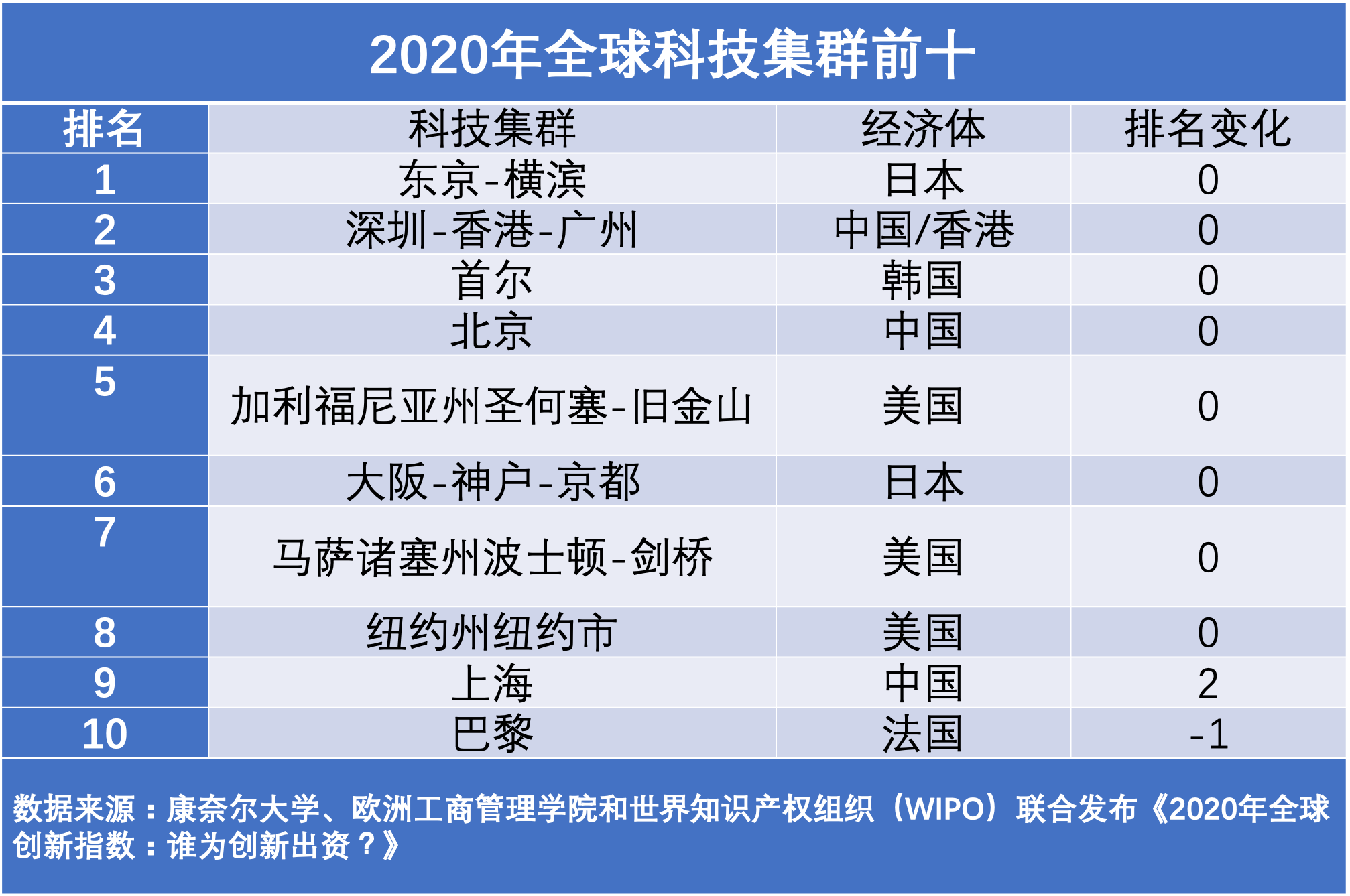 2020年全球科技集群前十

| 排名 | 科技集群 | 经济体 | 排名变化 |
|---|---|---|---|
| 1 | 东京-横滨 | 日本 | 0 |
| 2 | 深圳-香港-广州 | 中国/香港 | 0 |
| 3 | 首尔 | 韩国 | 0 |
| 4 | 北京 | 中国 | 0 |
| 5 | 加利福尼亚州圣何塞-旧金山 | 美国 | 0 |
| 6 | 大阪-神户-京都 | 日本 | 0 |
| 7 | 马萨诸塞州波士顿-剑桥 | 美国 | 0 |
| 8 | 纽约州纽约市 | 美国 | 0 |
| 9 | 上海 | 中国 | 2 |
| 10 | 巴黎 | 法国 | -1 |

数据来源：康奈尔大学、欧洲工商管理学院和世界知识产权组织（WIPO）联合发布《2020年全球创新指数：谁为创新出资？》